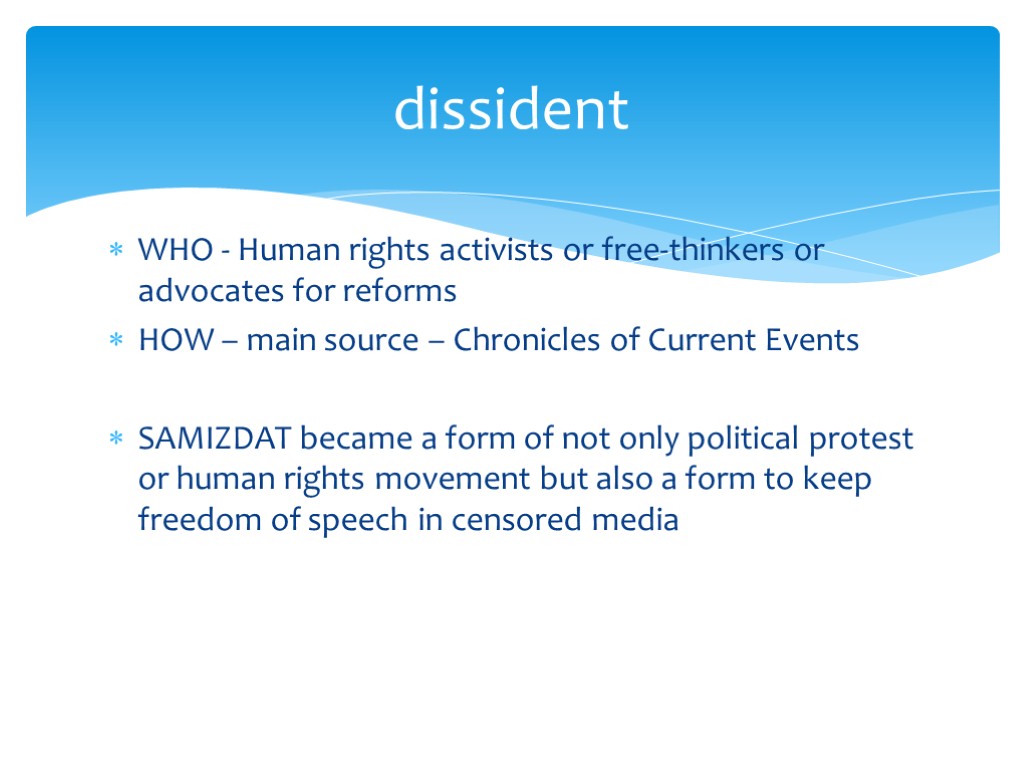 dissident

∗ WHO - Human rights activists or free-thinkers or advocates for reforms
∗ HOW – main source – Chronicles of Current Events

∗ SAMIZDAT became a form of not only political protest or human rights movement but also a form to keep freedom of speech in censored media